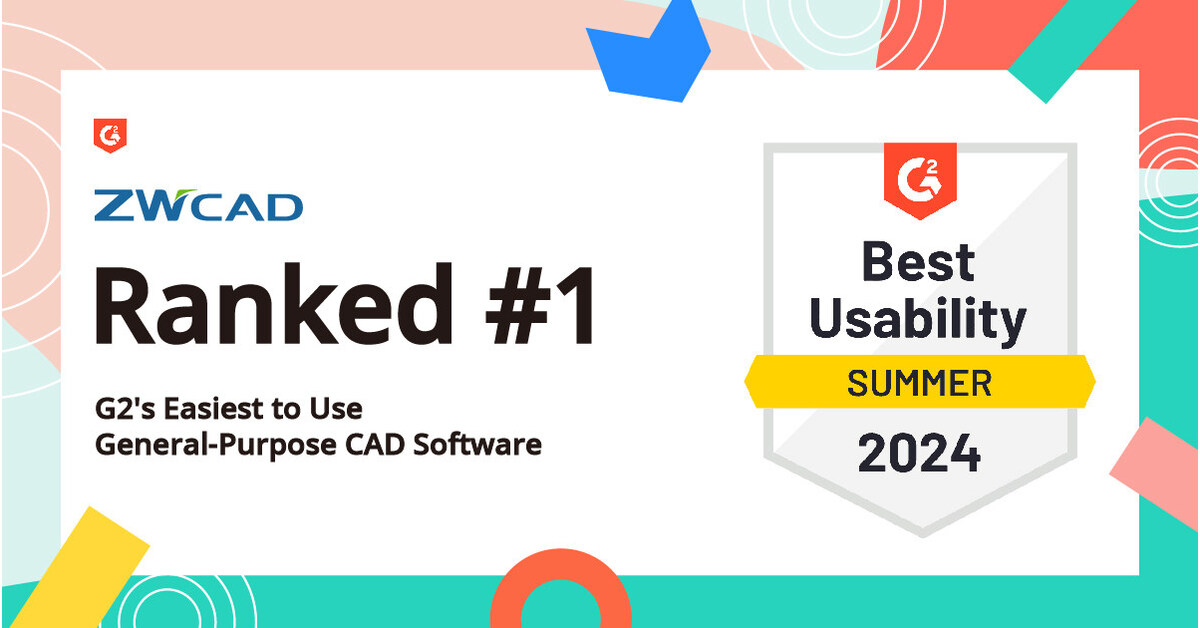 G2

ZWCAD

Ranked #1

G2's Easiest to Use General-Purpose CAD Software

G2

Best Usability

SUMMER

2024